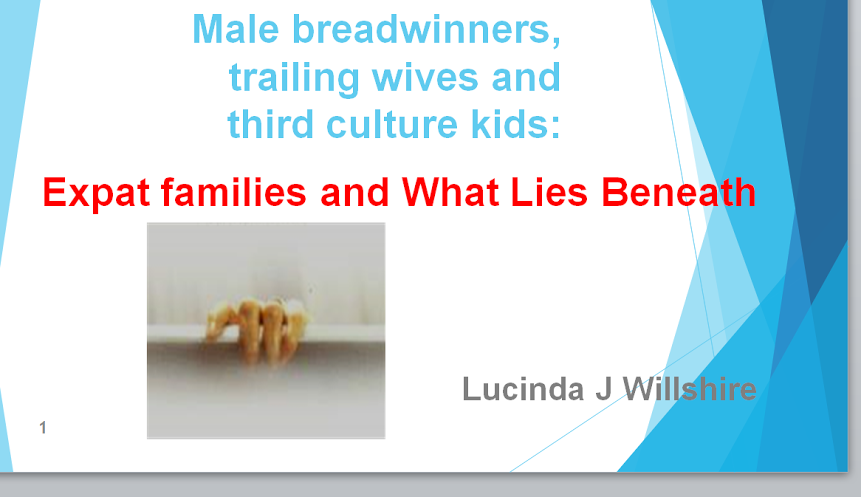 Male breadwinners, trailing wives and third culture kids:

Expat families and What Lies Beneath

Lucinda J Willshire

1